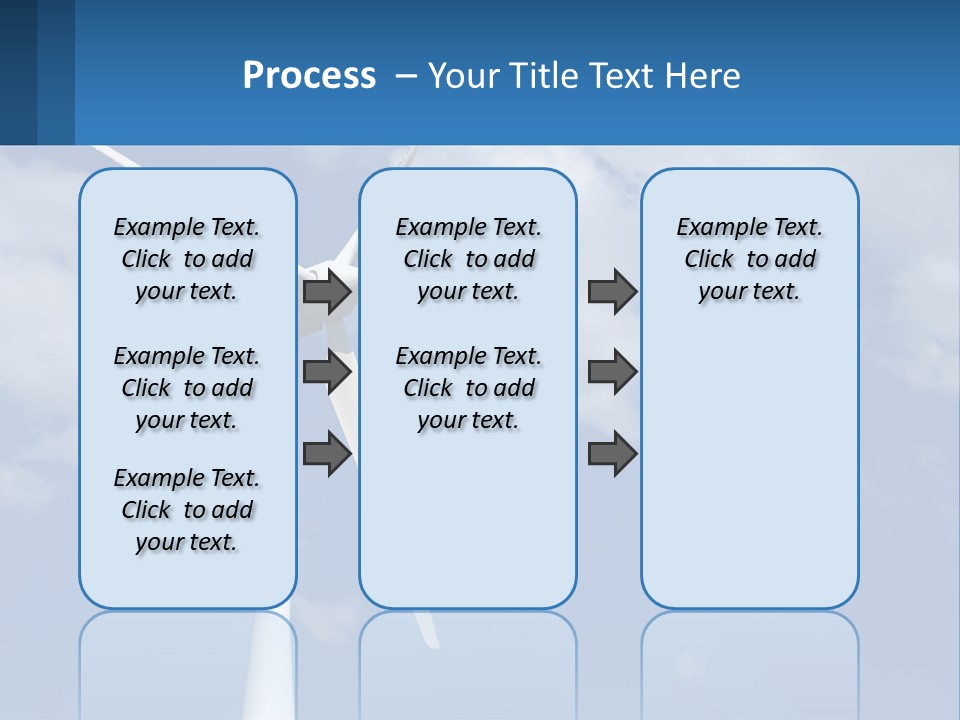 Process – Your Title Text Here

Example Text. Click to add your text.

Example Text. Click to add your text.

Example Text. Click to add your text.

Example Text. Click to add your text.

Example Text. Click to add your text.

Example Text. Click to add your text.